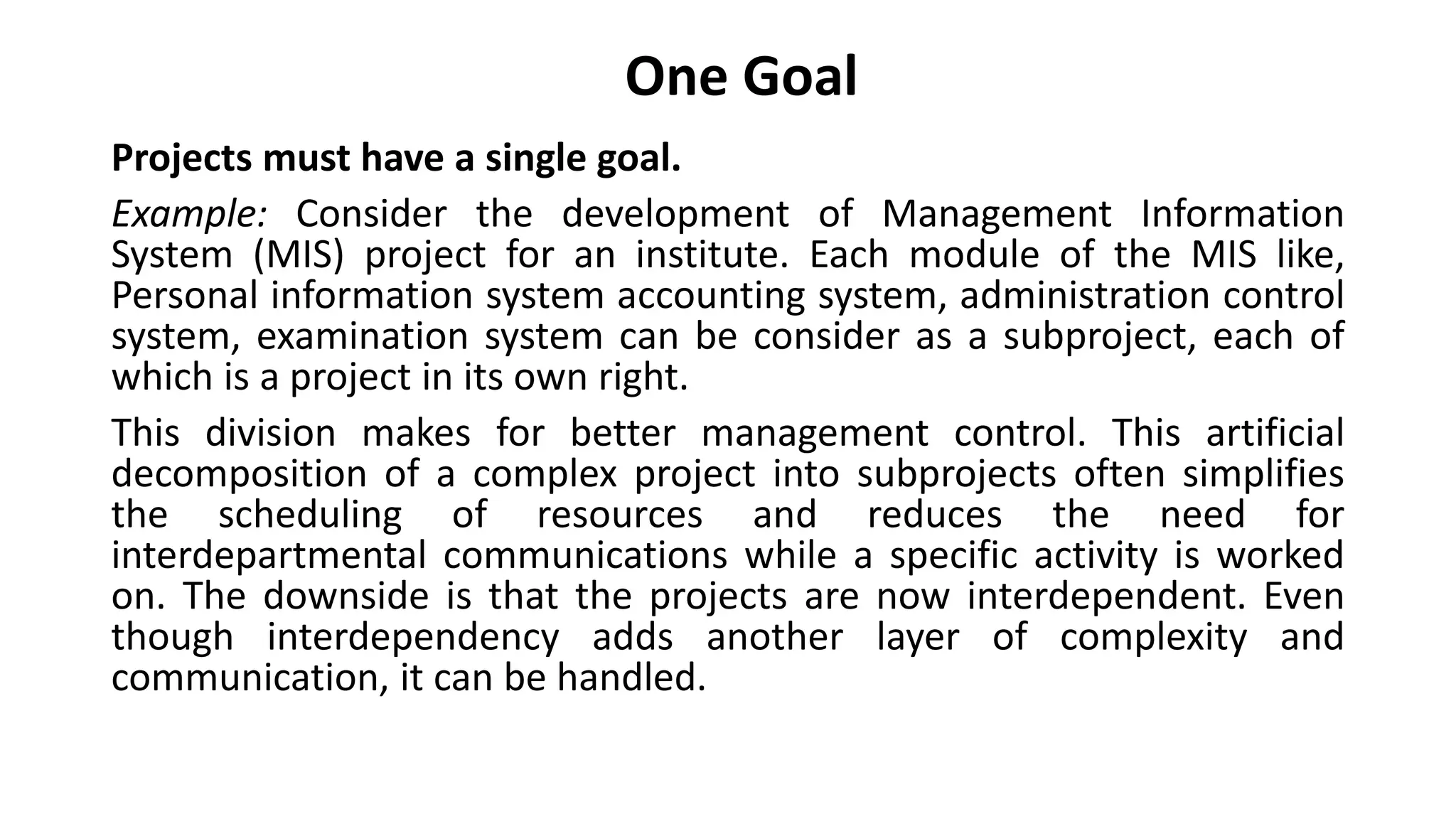 One Goal

Projects must have a single goal.

Example: Consider the development of Management Information System (MIS) project for an institute. Each module of the MIS like, Personal information system accounting system, administration control system, examination system can be consider as a subproject, each of which is a project in its own right.

This division makes for better management control. This artificial decomposition of a complex project into subprojects often simplifies the scheduling of resources and reduces the need for interdepartmental communications while a specific activity is worked on. The downside is that the projects are now interdependent. Even though interdependency adds another layer of complexity and communication, it can be handled.